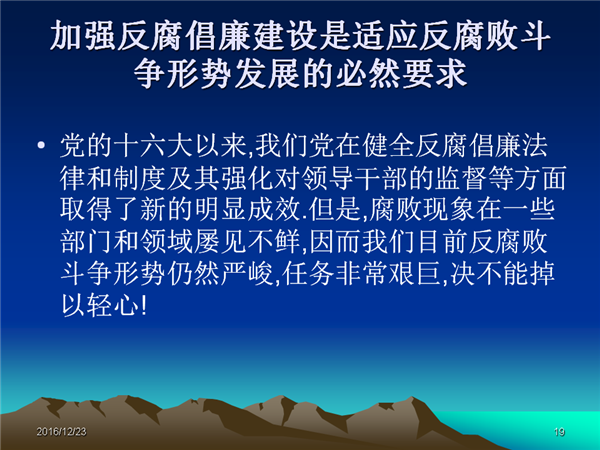 加强反腐倡廉建设是适应反腐败斗争形势发展的必然要求

• 党的十六大以来,我们党在健全反腐倡廉法律和制度及其强化对领导干部的监督等方面取得了新的明显成效.但是,腐败现象在一些部门和领域屡见不鲜,因而我们目前反腐败斗争形势仍然严峻,任务非常艰巨,决不能掉以轻心!

2016/12/23

19